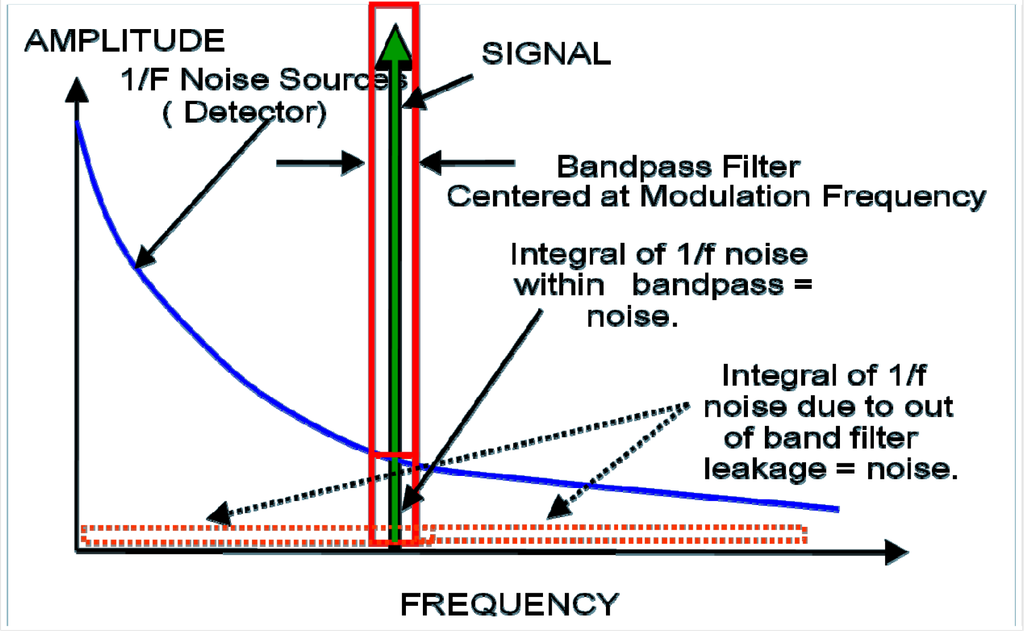 AMPLITUDE

1/F Noise Sources
( Detector)

SIGNAL

Bandpass Filter
Centered at Modulation Frequency

Integral of 1/f noise within bandpass = noise.

Integral of 1/f noise due to out of band filter leakage = noise.

FREQUENCY